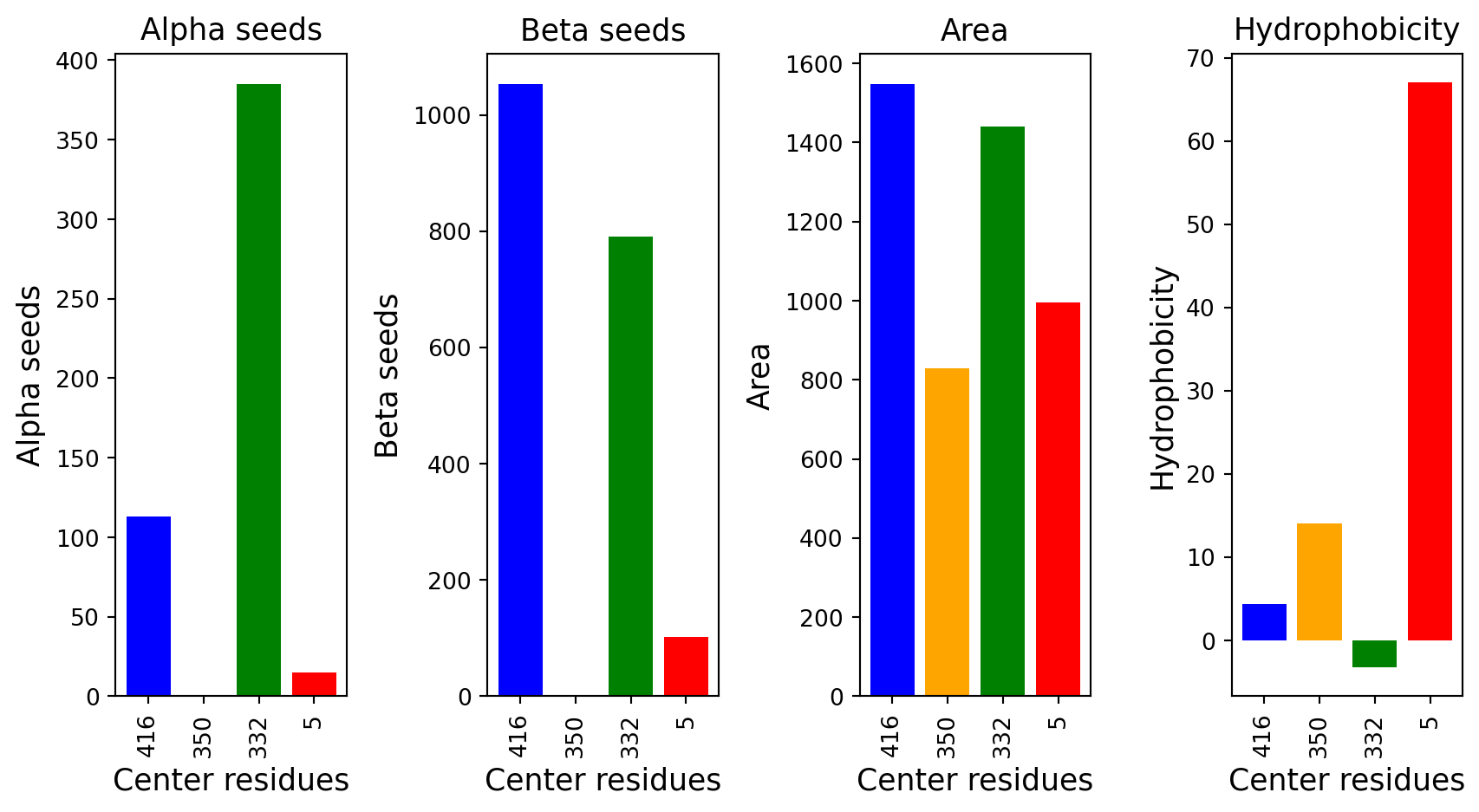 Alpha seeds

Alpha seeds

400
350
300
250
200
150
100
50
0

416
350
332
5

Center residues

Beta seeds

Beta seeds

1000
800
600
400
200
0

416
350
332
5

Center residues

Area

Area

1600
1400
1200
1000
800
600
400
200
0

416
350
332
5

Center residues

Hydrophobicity

Hydrophobicity

70
60
50
40
30
20
10
0

416
350
332
5

Center residues